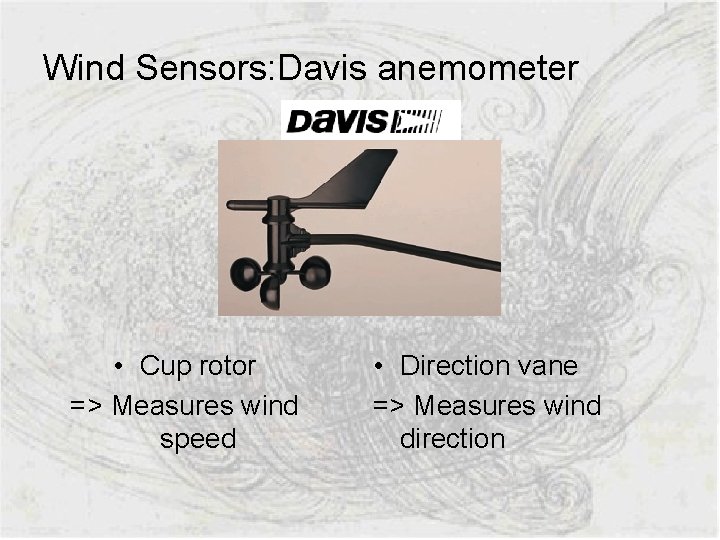 Wind Sensors:Davis anemometer

DAVIS

• Cup rotor
=> Measures wind speed

• Direction vane
=> Measures wind direction